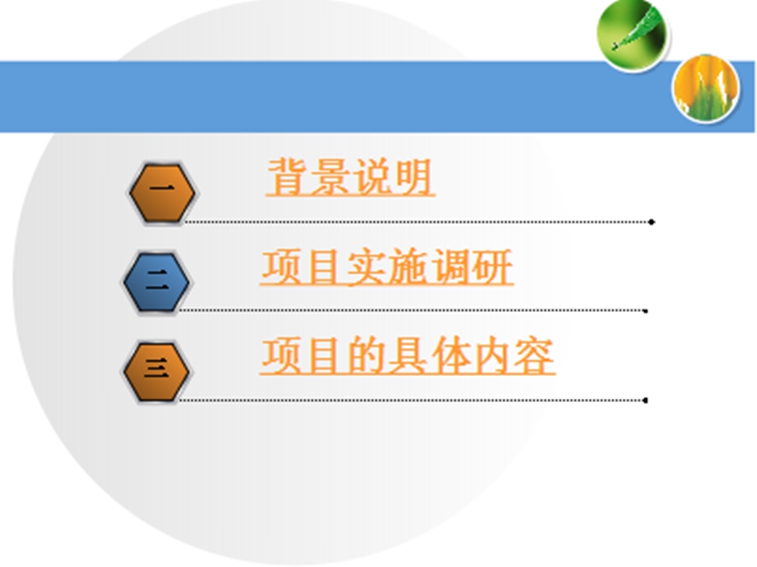 一 背景说明

二 项目实施调研

三 项目的具体内容